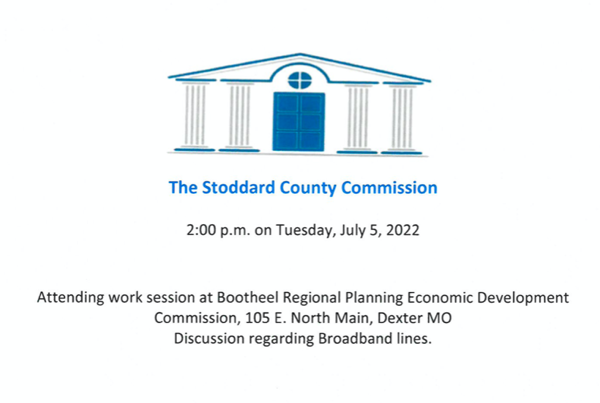 The Stoddard County Commission

2:00 p.m. on Tuesday, July 5, 2022

Attending work session at Bootheel Regional Planning Economic Development Commission, 105 E. North Main, Dexter MO
Discussion regarding Broadband lines.